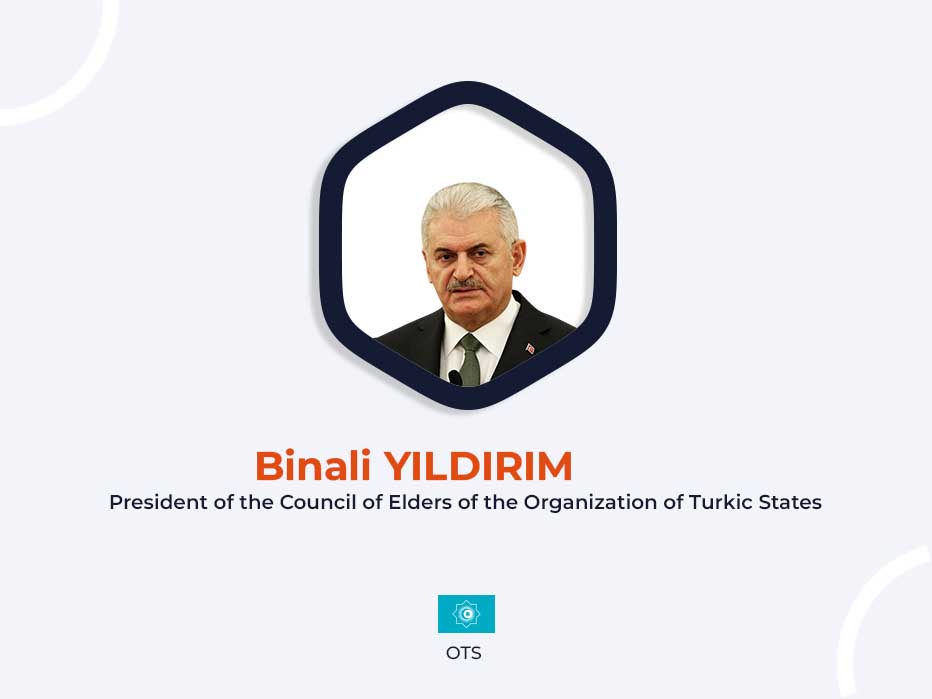 Binali YILDIRIM
President of the Council of Elders of the Organization of Turkic States

OTS